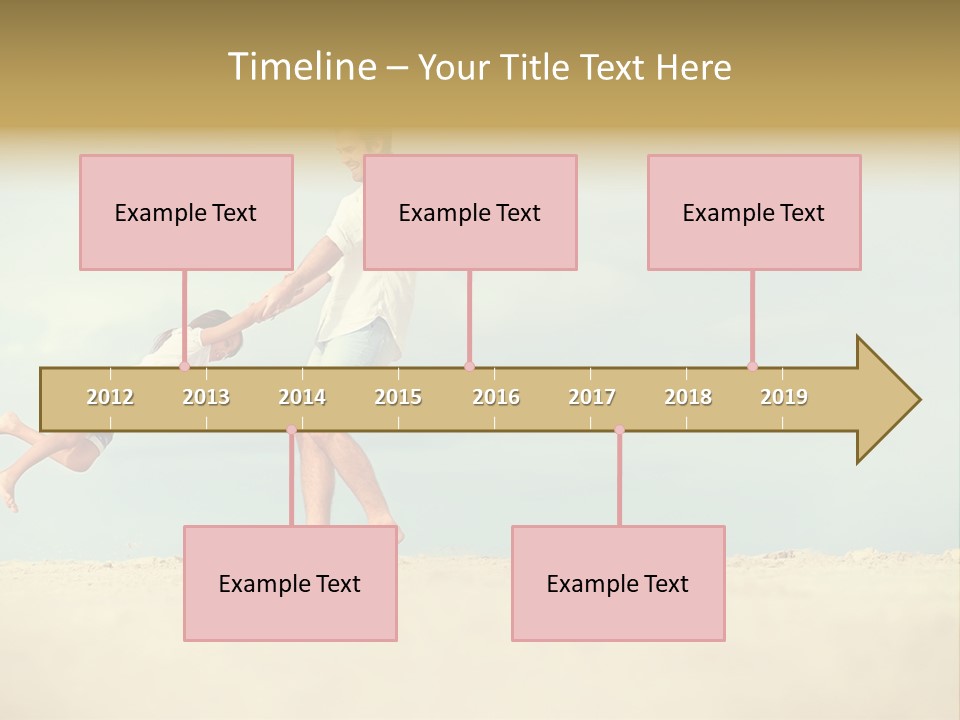 Timeline – Your Title Text Here

Example Text

Example Text

Example Text

2012 2013 2014 2015 2016 2017 2018 2019

Example Text

Example Text